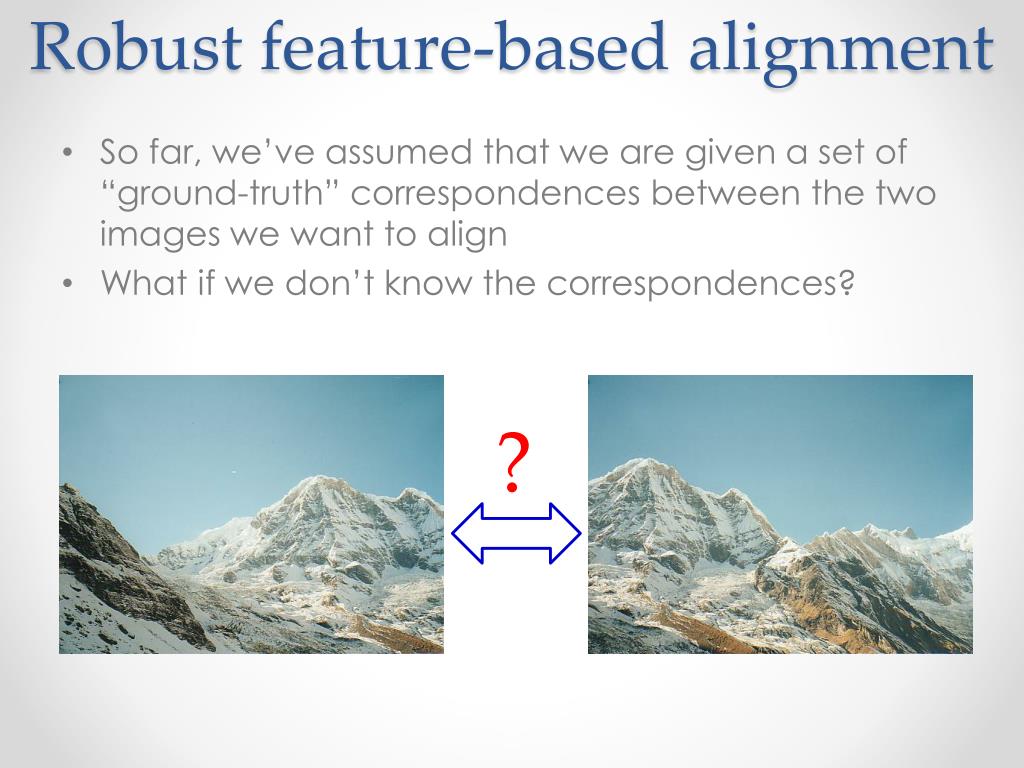 Robust feature-based alignment

• So far, we've assumed that we are given a set of "ground-truth" correspondences between the two images we want to align
• What if we don't know the correspondences?

?